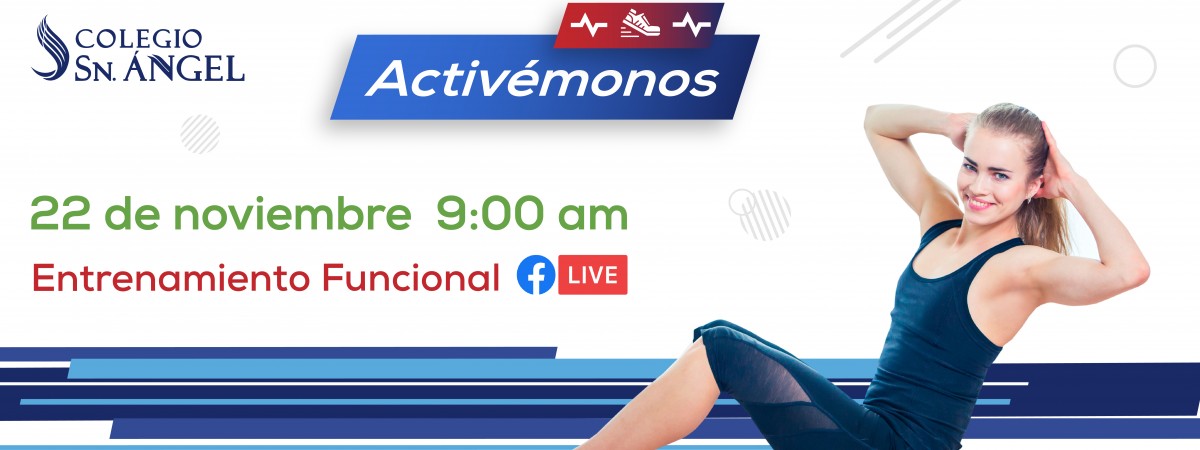 COLEGIO
SN. ÁNGEL

Activémonos

22 de noviembre 9:00 am

Entrenamiento Funcional LIVE